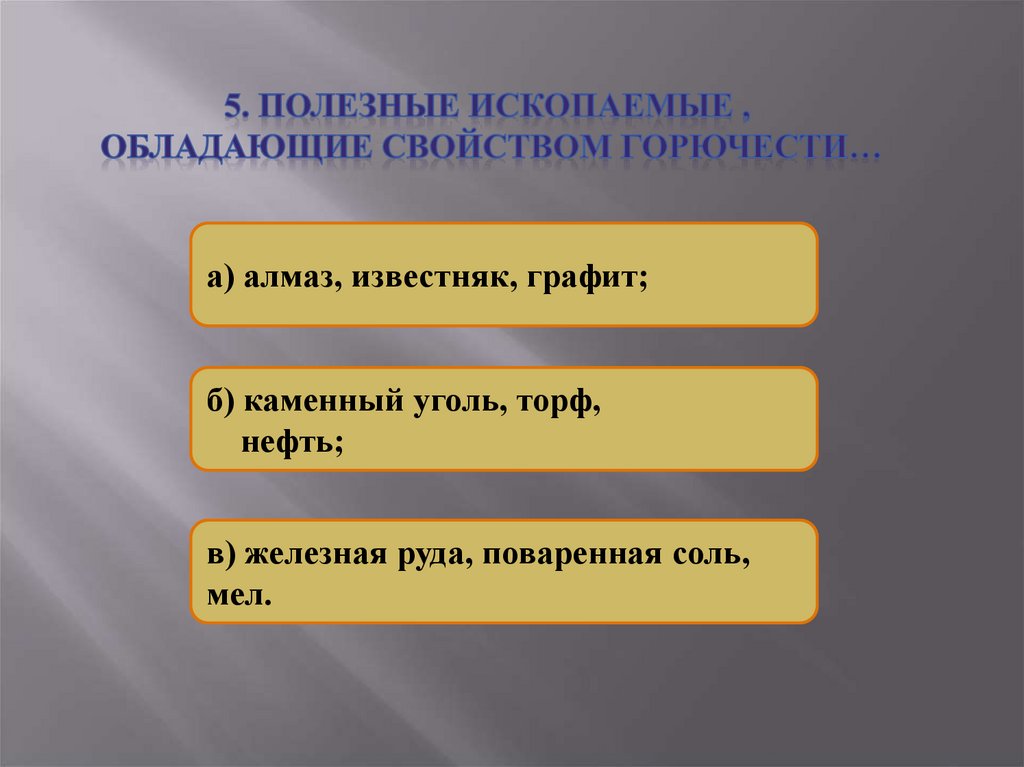 5. ПОЛЕЗНЫЕ ИСКОПАЕМЫЕ , ОБЛАДАЮЩИЕ СВОЙСТВОМ ГОРЮЧЕСТИ…

а) алмаз, известняк, графит;

б) каменный уголь, торф, нефть;

в) железная руда, поваренная соль, мел.